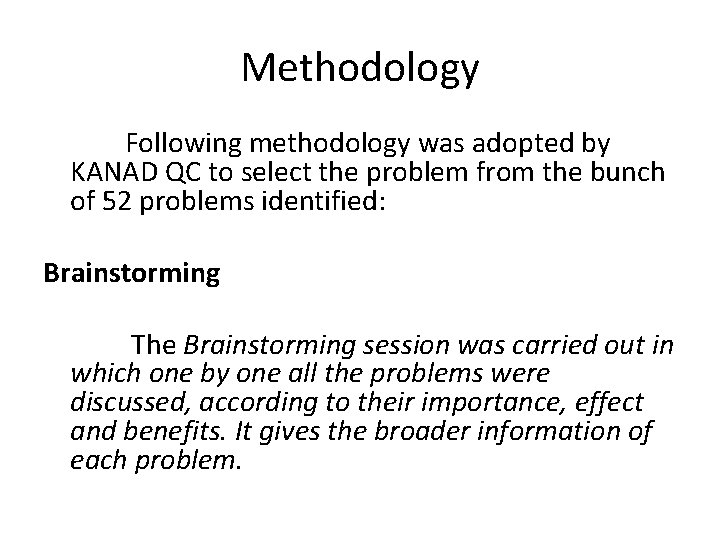 Methodology

Following methodology was adopted by KANAD QC to select the problem from the bunch of 52 problems identified:

Brainstorming

The Brainstorming session was carried out in which one by one all the problems were discussed, according to their importance, effect and benefits. It gives the broader information of each problem.